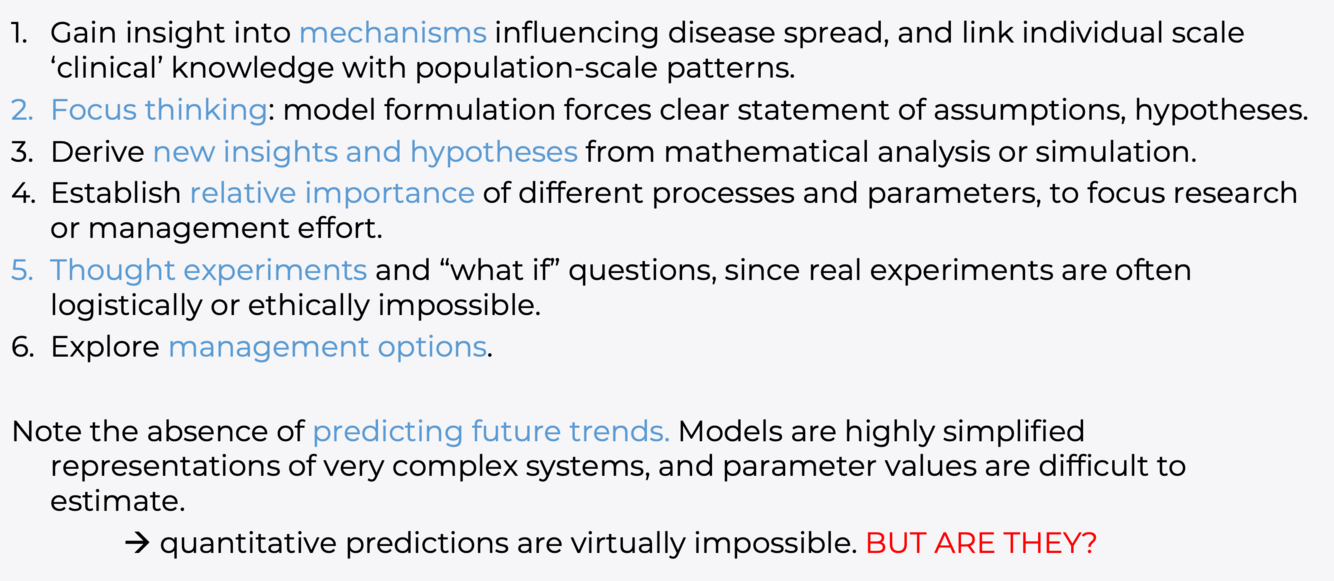 1. Gain insight into mechanisms influencing disease spread, and link individual scale ‘clinical’ knowledge with population-scale patterns.
2. Focus thinking: model formulation forces clear statement of assumptions, hypotheses.
3. Derive new insights and hypotheses from mathematical analysis or simulation.
4. Establish relative importance of different processes and parameters, to focus research or management effort.
5. Thought experiments and “what if” questions, since real experiments are often logistically or ethically impossible.
6. Explore management options.

Note the absence of predicting future trends. Models are highly simplified representations of very complex systems, and parameter values are difficult to estimate.

→ quantitative predictions are virtually impossible. BUT ARE THEY?